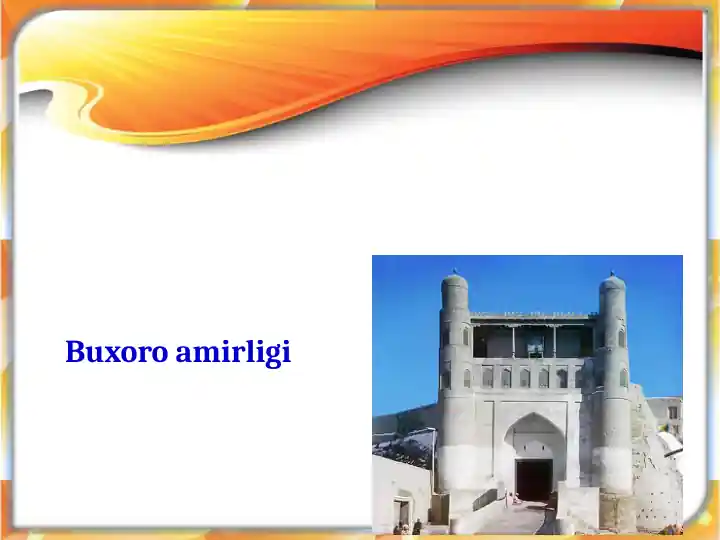 Buxoro amirligi